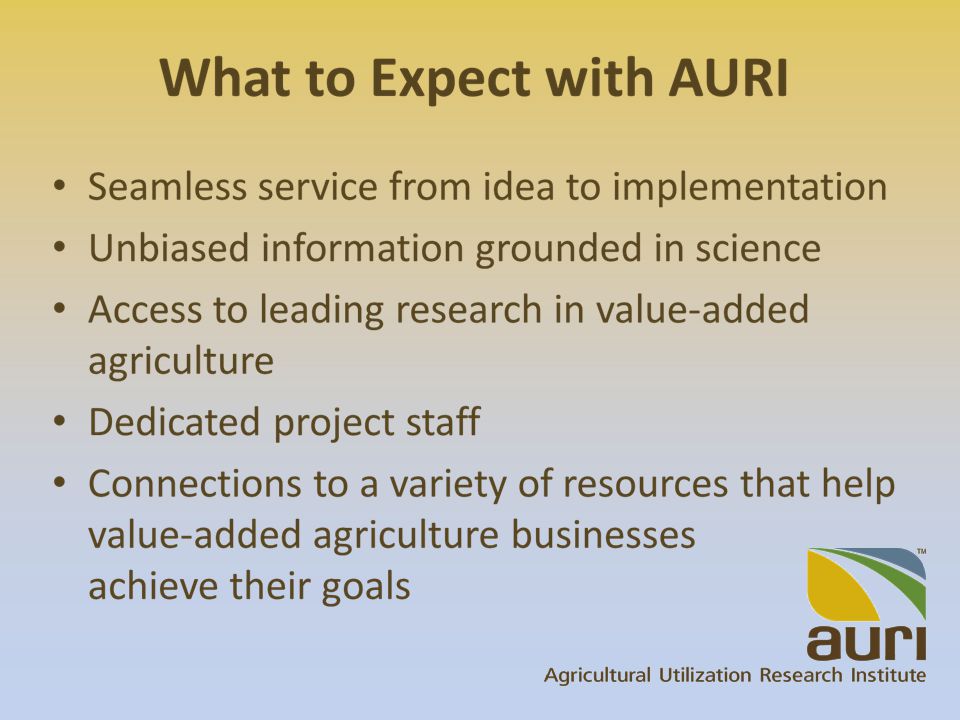 What to Expect with AURI

• Seamless service from idea to implementation
• Unbiased information grounded in science
• Access to leading research in value-added agriculture
• Dedicated project staff
• Connections to a variety of resources that help value-added agriculture businesses achieve their goals

™
auri
Agricultural Utilization Research Institute